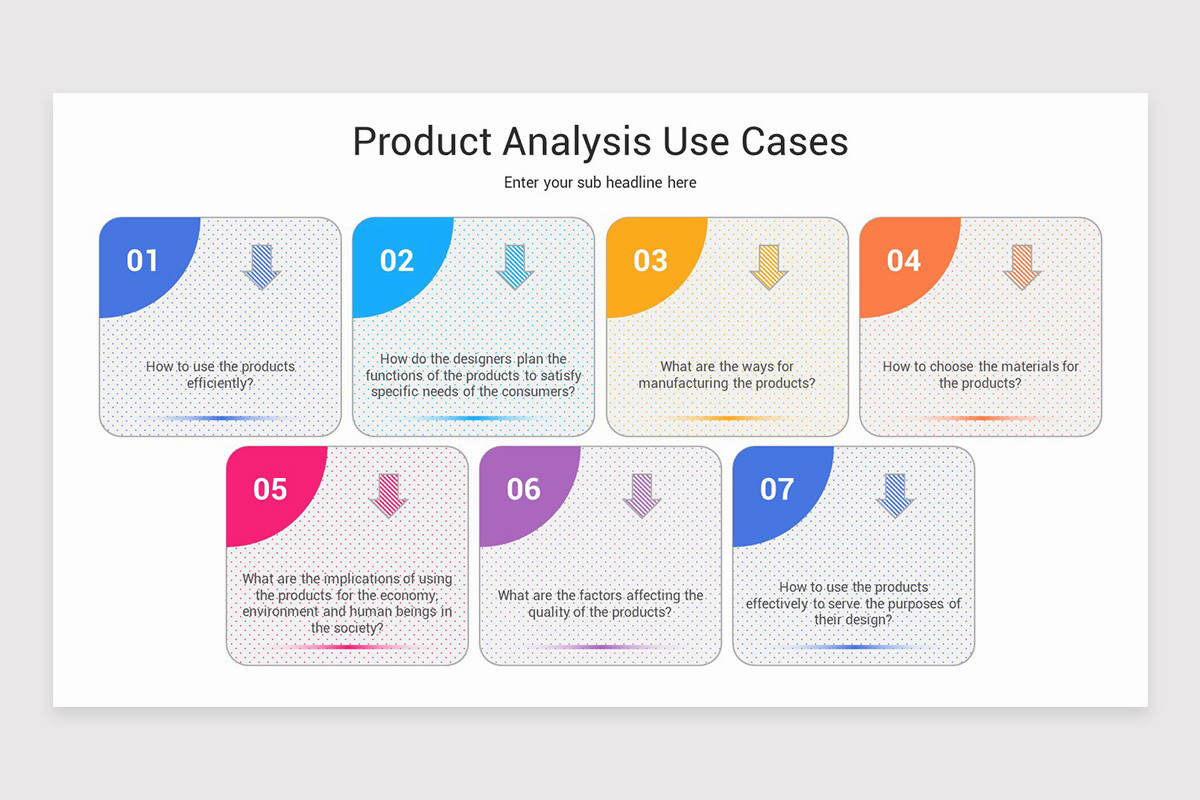 Product Analysis Use Cases

Enter your sub headline here

01

How to use the products efficiently?

02

How do the designers plan the functions of the products to satisfy specific needs of the consumers?

03

What are the ways for manufacturing the products?

04

How to choose the materials for the products?

05

What are the implications of using the products for the economy, environment and human beings in the society?

06

What are the factors affecting the quality of the products?

07

How to use the products effectively to serve the purposes of their design?